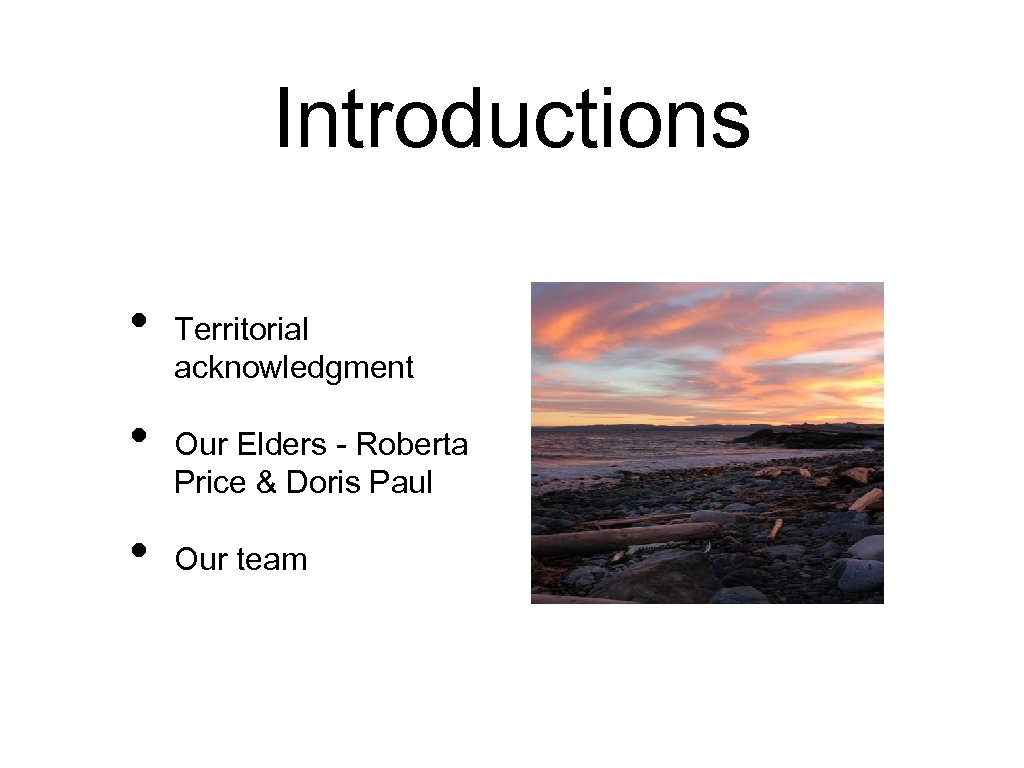 Introductions

• Territorial acknowledgment

• Our Elders - Roberta Price & Doris Paul

• Our team